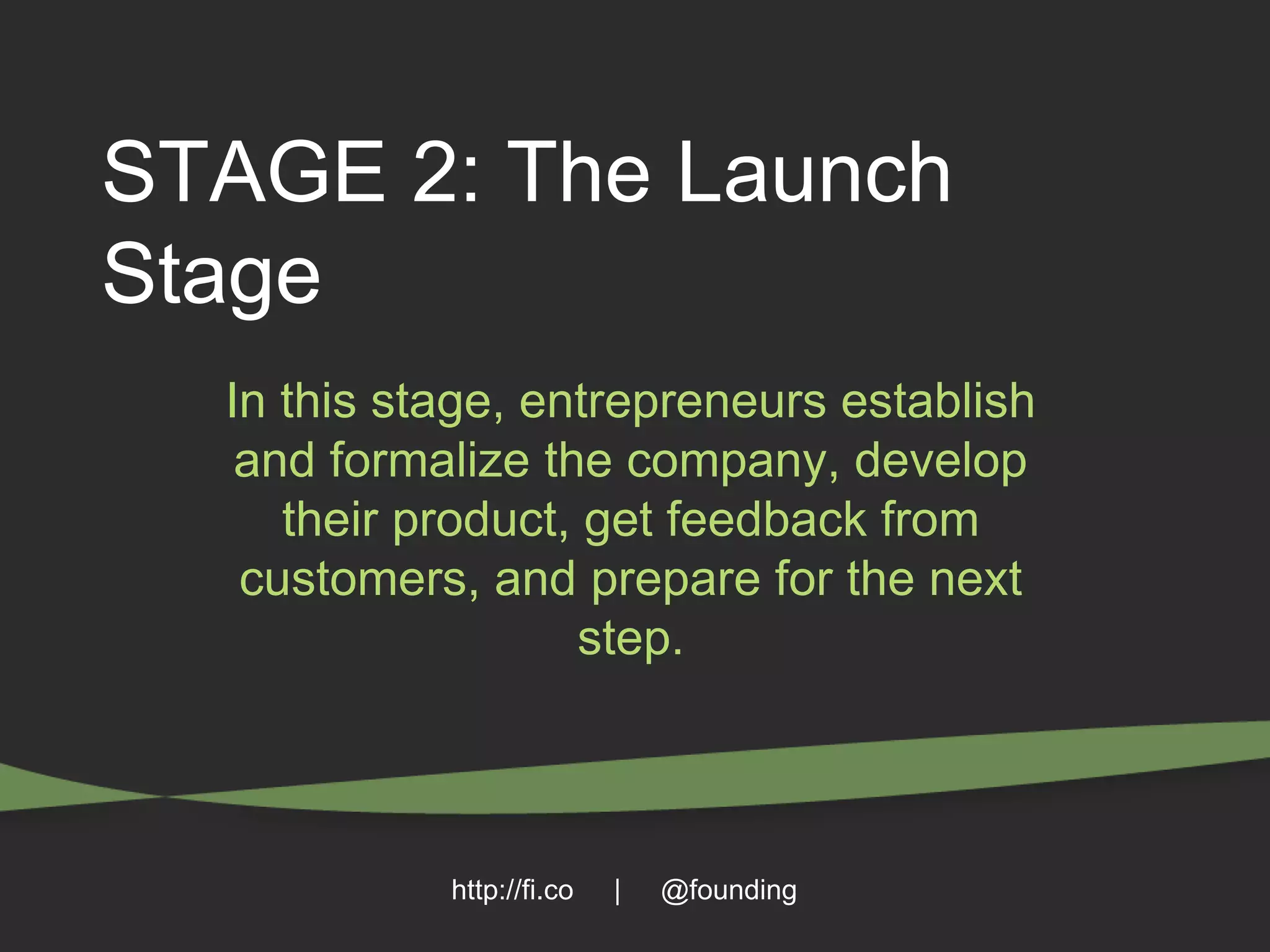 STAGE 2: The Launch Stage

In this stage, entrepreneurs establish and formalize the company, develop their product, get feedback from customers, and prepare for the next step.

http://fi.co | @founding